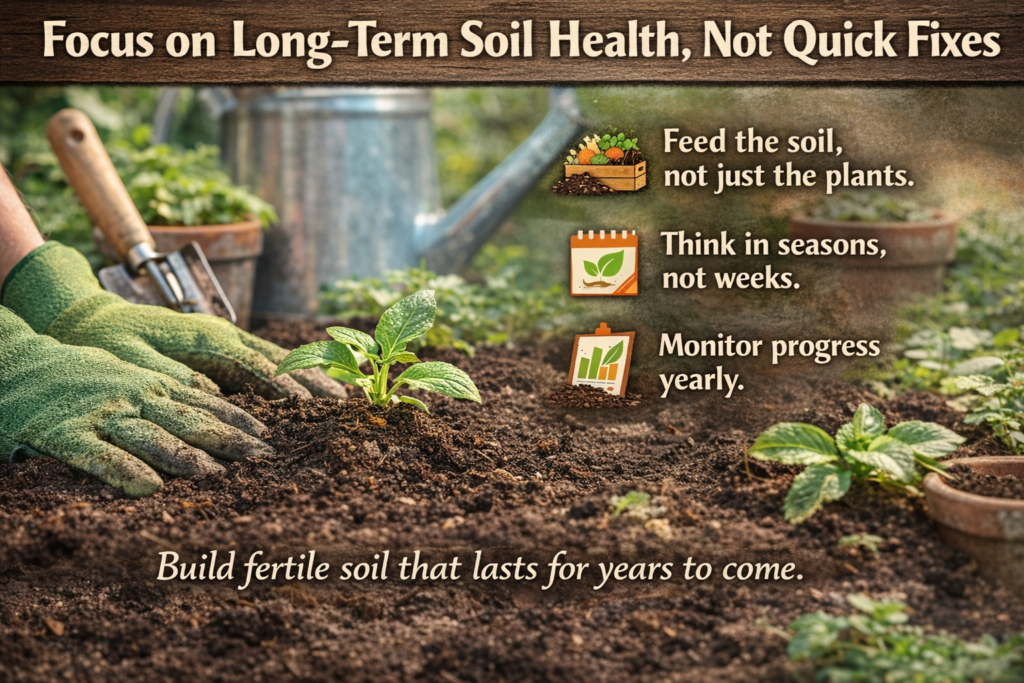 Focus on Long-Term Soil Health, Not Quick Fixes

Feed the soil, not just the plants.

Think in seasons, not weeks.

Monitor progress yearly.

Build fertile soil that lasts for years to come.